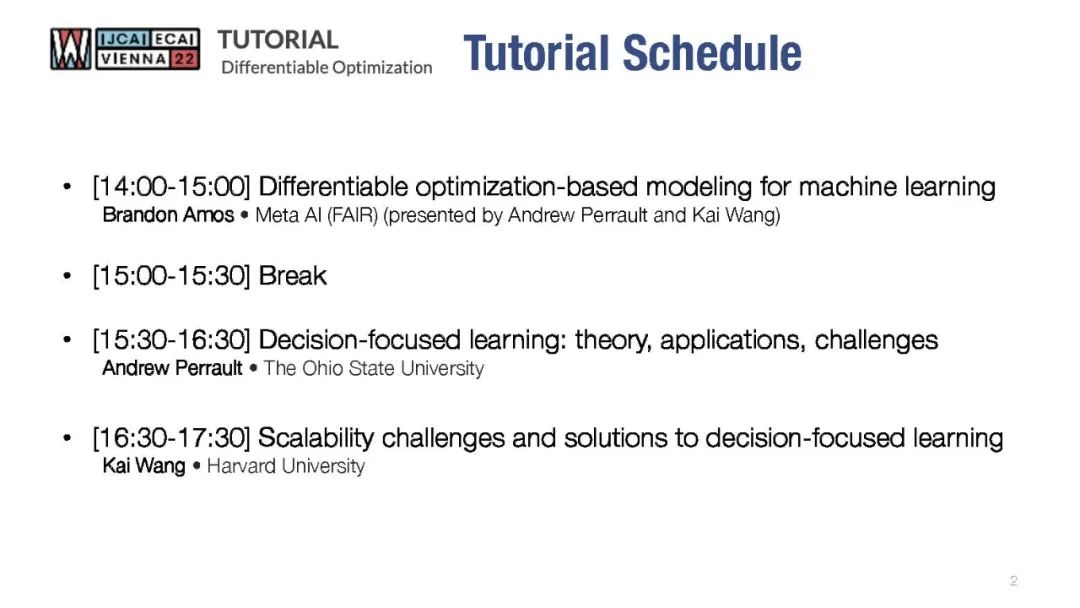 IJCAI ECAI VIENNA 22 TUTORIAL Differentiable Optimization

Tutorial Schedule

• [14:00-15:00] Differentiable optimization-based modeling for machine learning
Brandon Amos • Meta AI (FAIR) (presented by Andrew Perrault and Kai Wang)

• [15:00-15:30] Break

• [15:30-16:30] Decision-focused learning: theory, applications, challenges
Andrew Perrault • The Ohio State University

• [16:30-17:30] Scalability challenges and solutions to decision-focused learning
Kai Wang • Harvard University

2